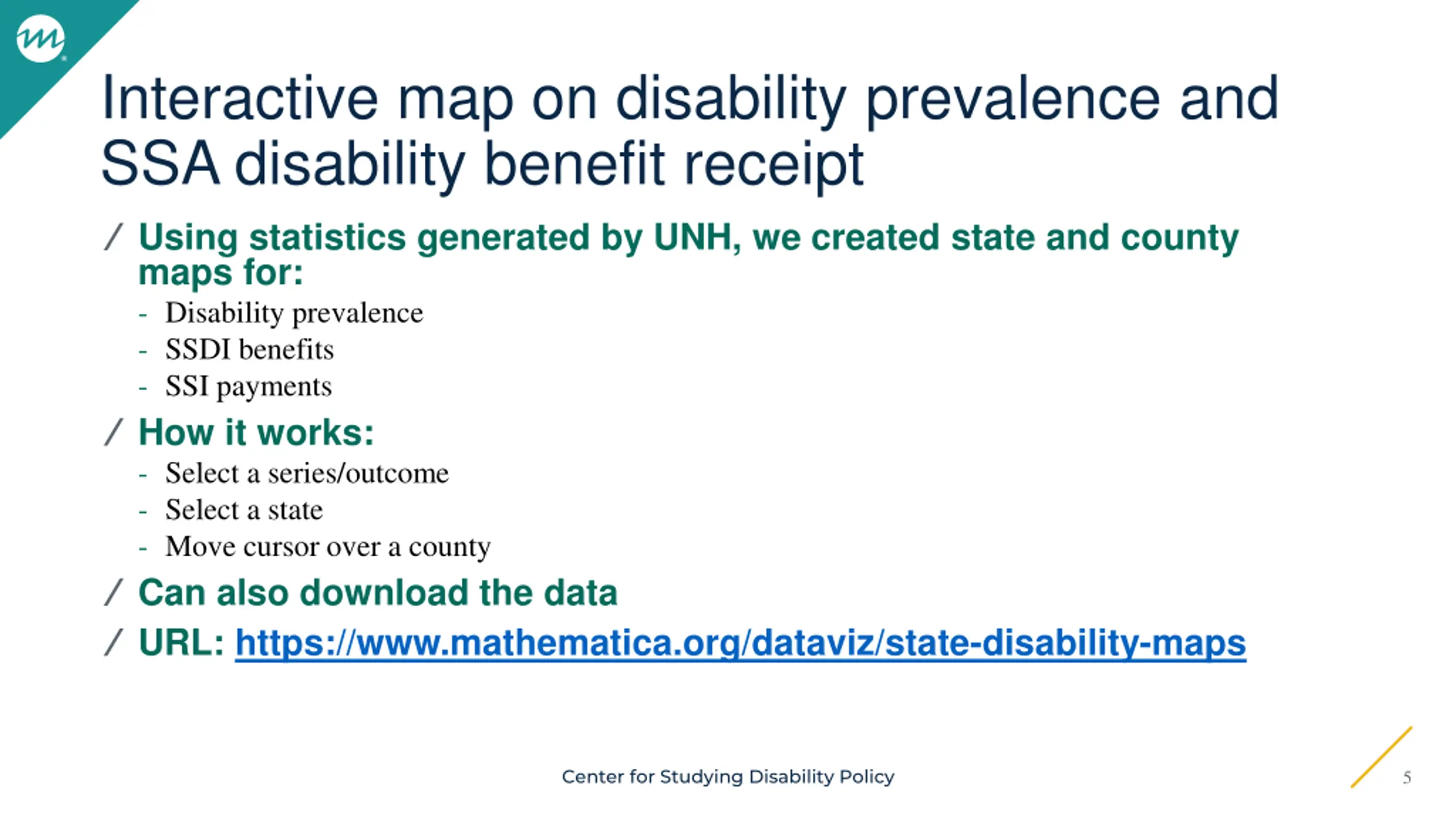 Interactive map on disability prevalence and SSA disability benefit receipt

/ Using statistics generated by UNH, we created state and county maps for:
- Disability prevalence
- SSDI benefits
- SSI payments

/ How it works:
- Select a series/outcome
- Select a state
- Move cursor over a county

/ Can also download the data

/ URL: https://www.mathematica.org/dataviz/state-disability-maps

Center for Studying Disability Policy

5